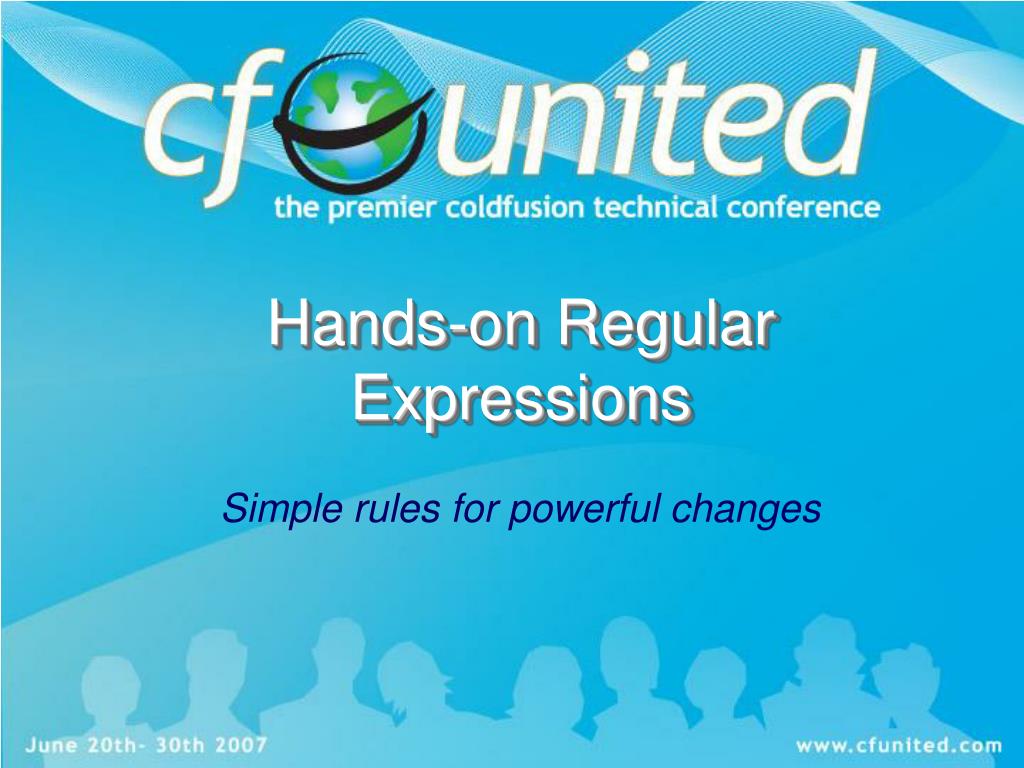 cfunited
the premier coldfusion technical conference

Hands-on Regular Expressions

Simple rules for powerful changes

June 20th- 30th 2007

www.cfunited.com